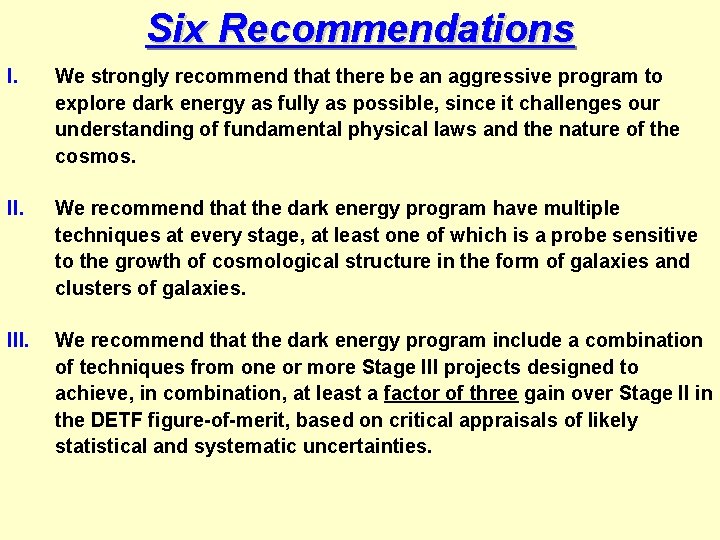 Six Recommendations

I. We strongly recommend that there be an aggressive program to explore dark energy as fully as possible, since it challenges our understanding of fundamental physical laws and the nature of the cosmos.

II. We recommend that the dark energy program have multiple techniques at every stage, at least one of which is a probe sensitive to the growth of cosmological structure in the form of galaxies and clusters of galaxies.

III. We recommend that the dark energy program include a combination of techniques from one or more Stage III projects designed to achieve, in combination, at least a factor of three gain over Stage II in the DETF figure-of-merit, based on critical appraisals of likely statistical and systematic uncertainties.